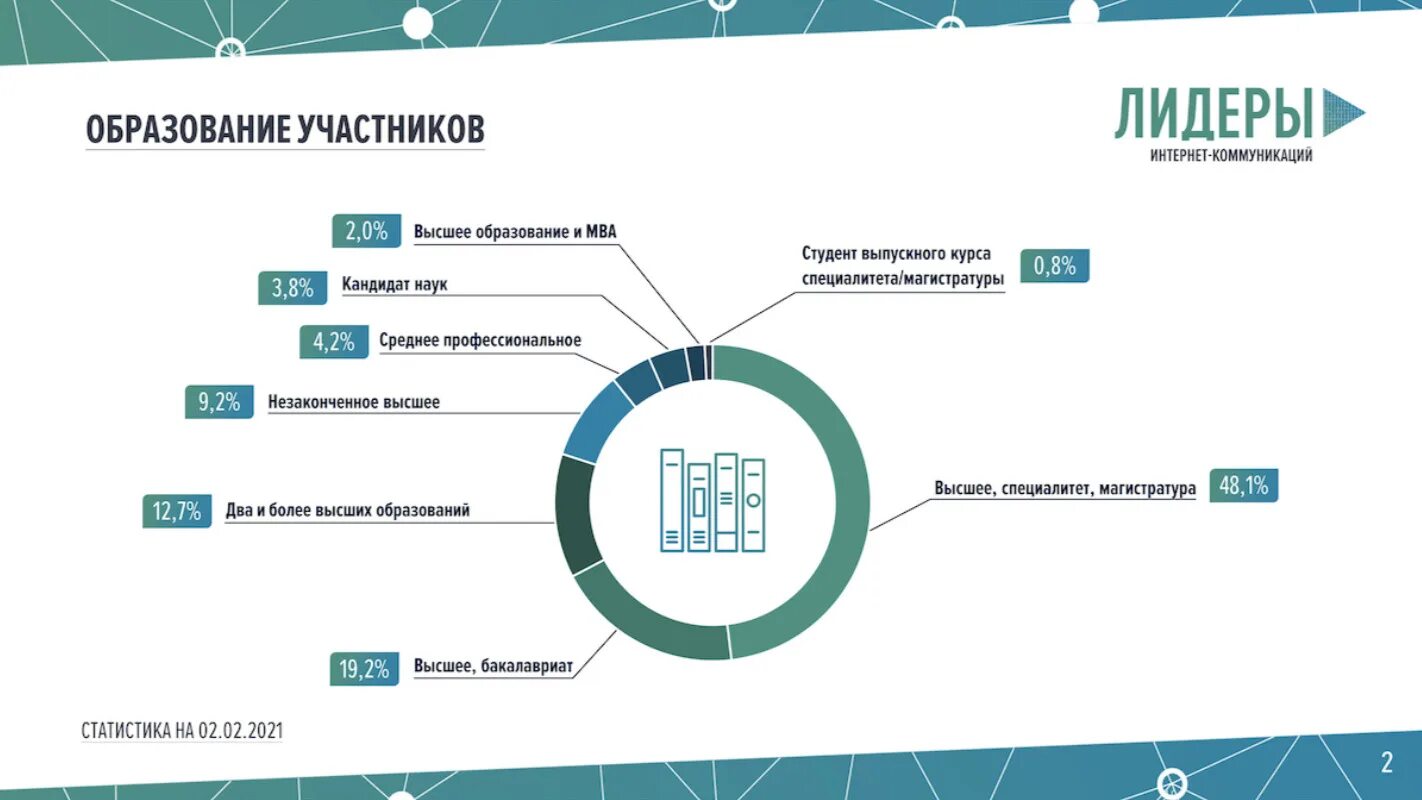 ОБРАЗОВАНИЕ УЧАСТНИКОВ

ЛИДЕРЫ
ИНТЕРНЕТ-КОММУНИКАЦИЙ

2,0% Высшее образование и MBA

3,8% Кандидат наук

4,2% Среднее профессиональное

9,2% Незаконченное высшее

12,7% Два и более высших образований

19,2% Высшее, бакалавриат

Студент выпускного курса специалитета/магистратуры 0,8%

Высшее, специалитет, магистратура 48,1%

СТАТИСТИКА НА 02.02.2021

2